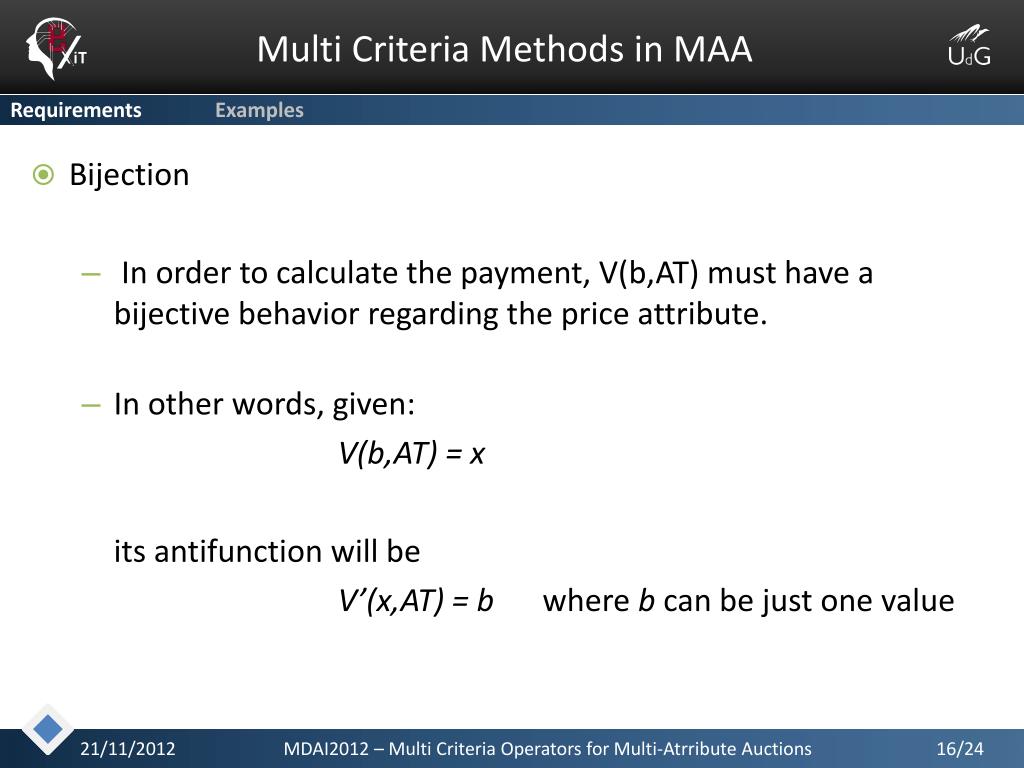 XiT

Multi Criteria Methods in MAA

UdG

Requirements Examples

Bijection

– In order to calculate the payment, V(b,AT) must have a bijective behavior regarding the price attribute.

– In other words, given:

$V(b,AT) = x$

its antifunction will be

$V'(x,AT) = b$ where $b$ can be just one value

21/11/2012 MDAI2012 – Multi Criteria Operators for Multi-Atrribute Auctions 16/24